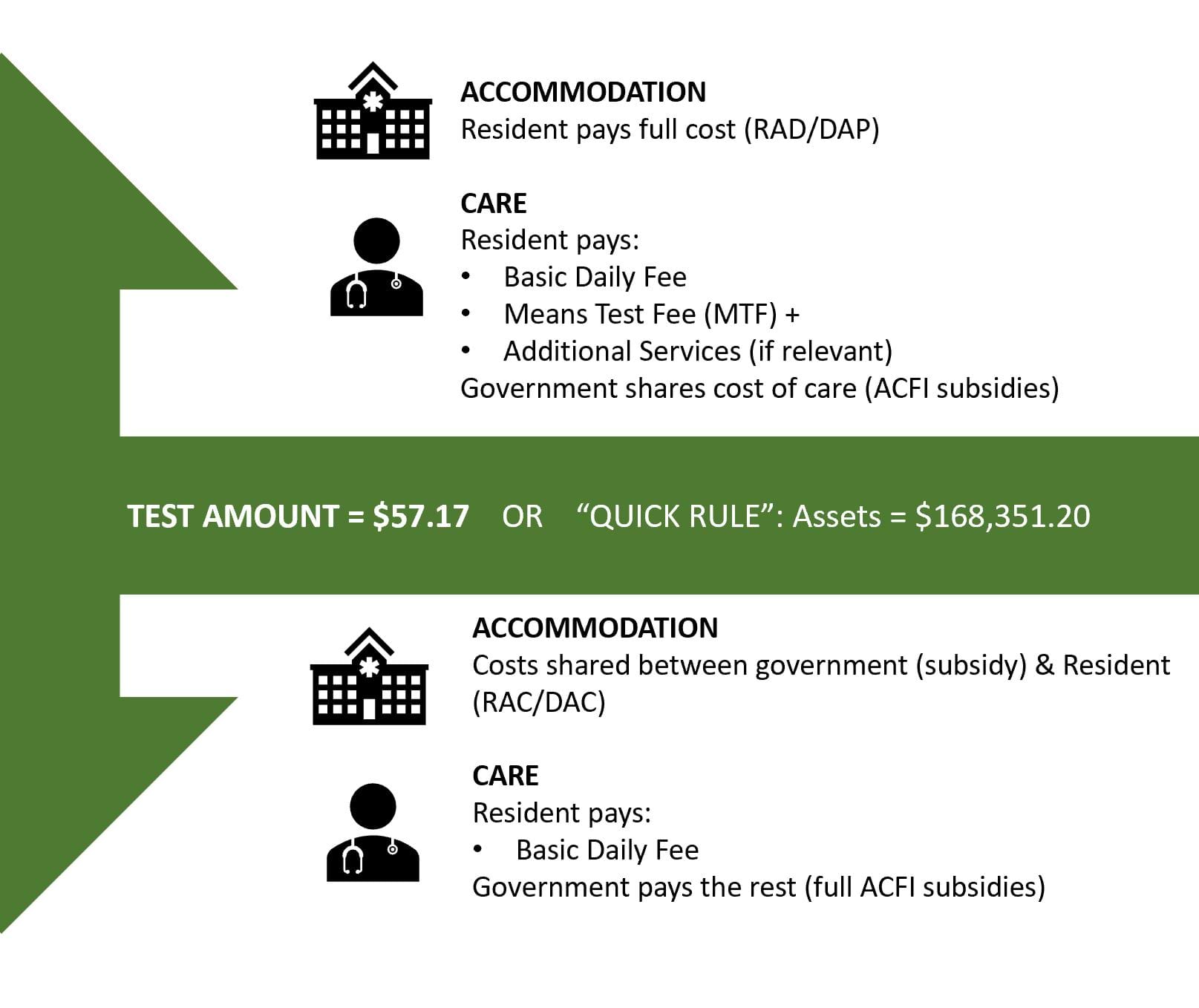 ACCOMMODATION
Resident pays full cost (RAD/DAP)

CARE
Resident pays:
• Basic Daily Fee
• Means Test Fee (MTF) +
• Additional Services (if relevant)
Government shares cost of care (ACFI subsidies)

TEST AMOUNT = \$57.17 OR "QUICK RULE": Assets = \$168,351.20

ACCOMMODATION
Costs shared between government (subsidy) & Resident (RAC/DAC)

CARE
Resident pays:
• Basic Daily Fee
Government pays the rest (full ACFI subsidies)